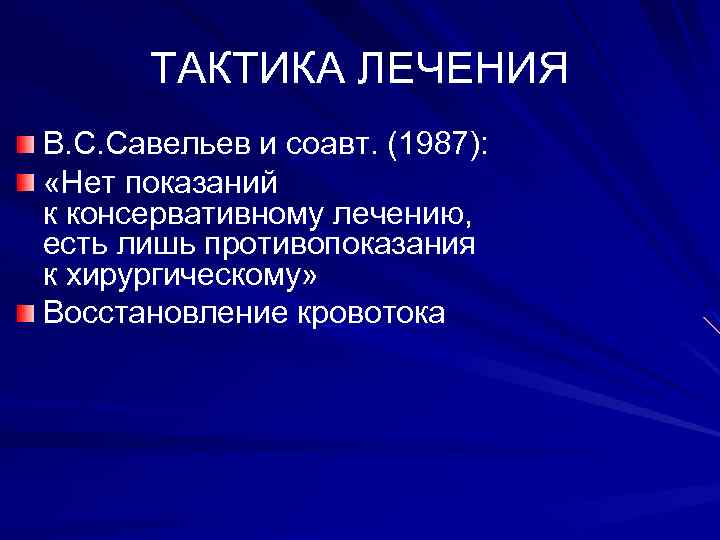 ТАКТИКА ЛЕЧЕНИЯ

В.С.Савельев и соавт. (1987):

«Нет показаний к консервативному лечению, есть лишь противопоказания к хирургическому»

Восстановление кровотока